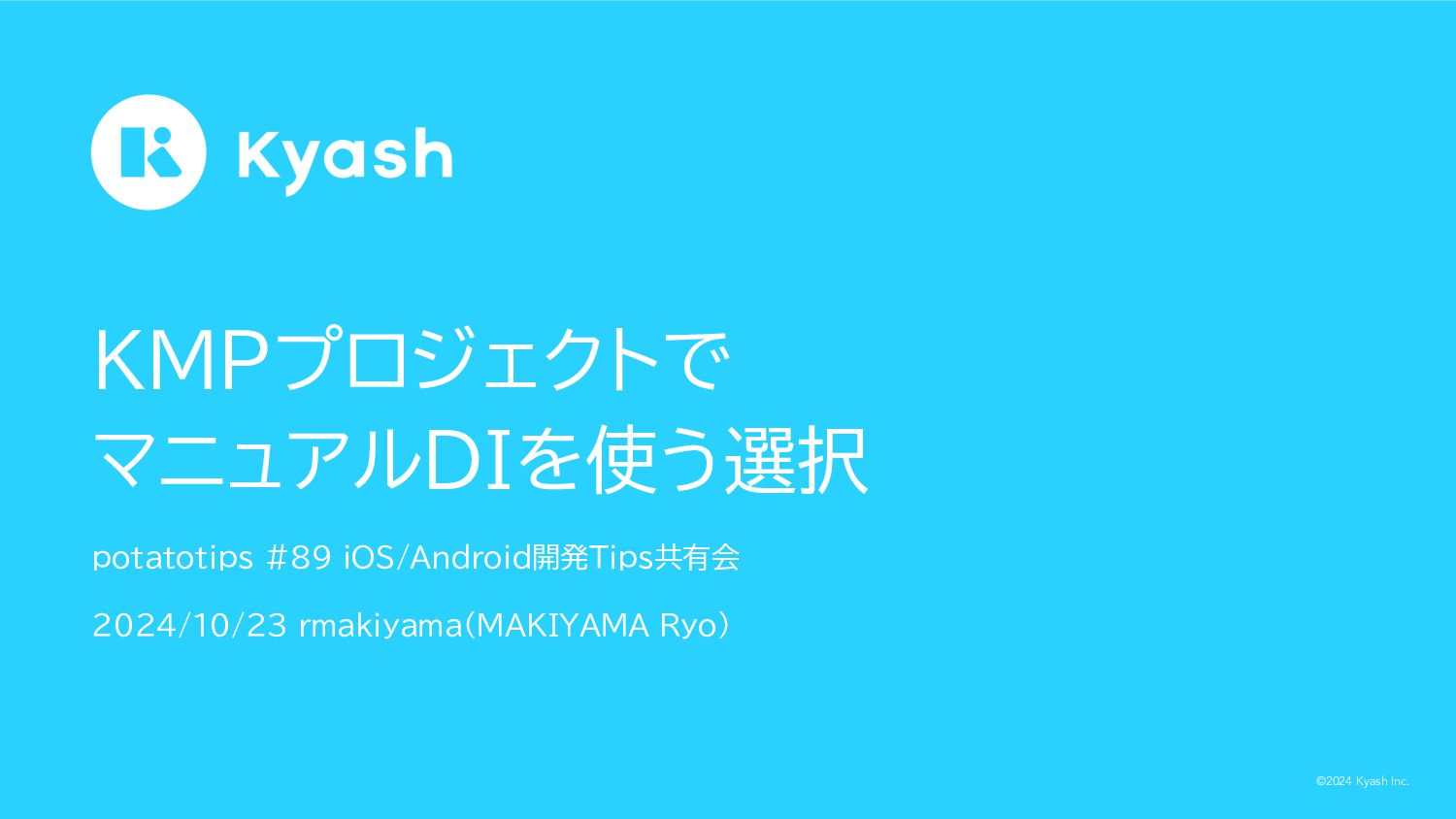 Kyash

KMPプロジェクトで
マニュアルDIを使う選択

potatotips #89 iOS/Android開発Tips共有会

2024/10/23 rmakiyama(MAKIYAMA Ryo)

©2024 Kyash Inc.